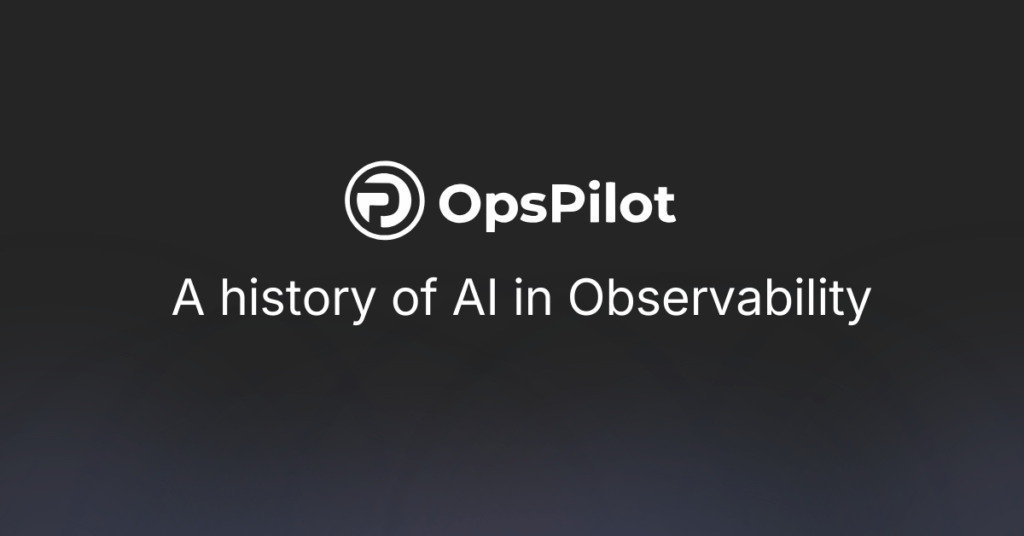 OpsPilot

A history of AI in Observability